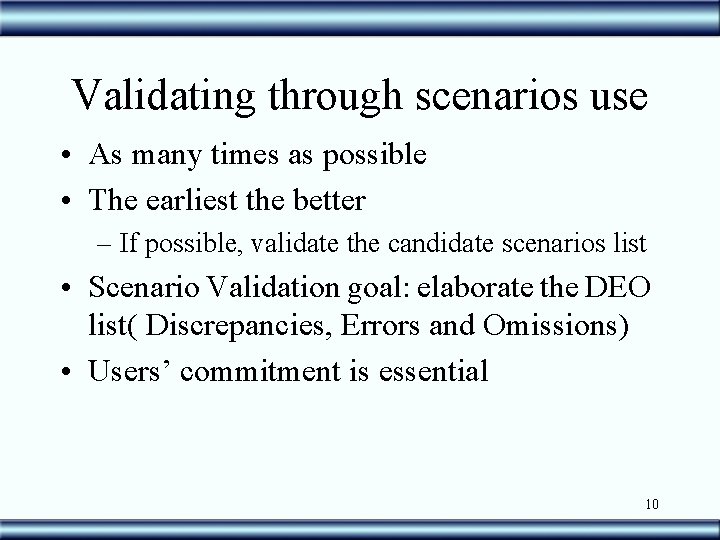 Validating through scenarios use

• As many times as possible
• The earliest the better
  – If possible, validate the candidate scenarios list
• Scenario Validation goal: elaborate the DEO list( Discrepancies, Errors and Omissions)
• Users’ commitment is essential

10